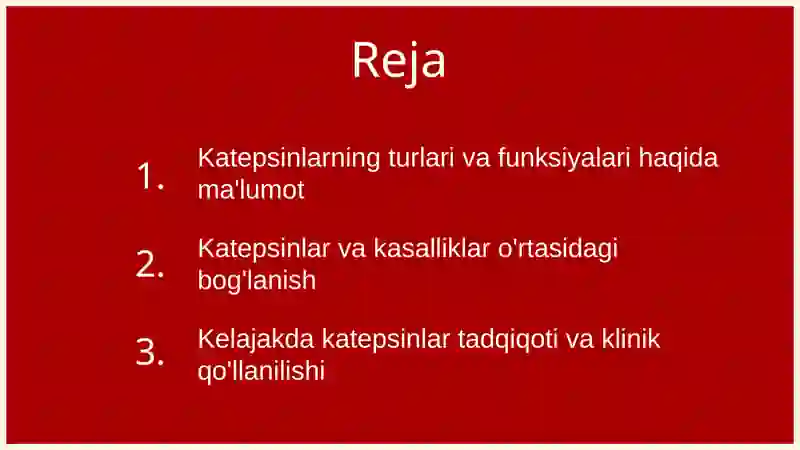 Reja

1. Katepsinlarning turlari va funksiyalari haqida ma'lumot

2. Katepsinlar va kasalliklar o'rtasidagi bog'lanish

3. Kelajakda katepsinlar tadqiqoti va klinik qo'llanilishi